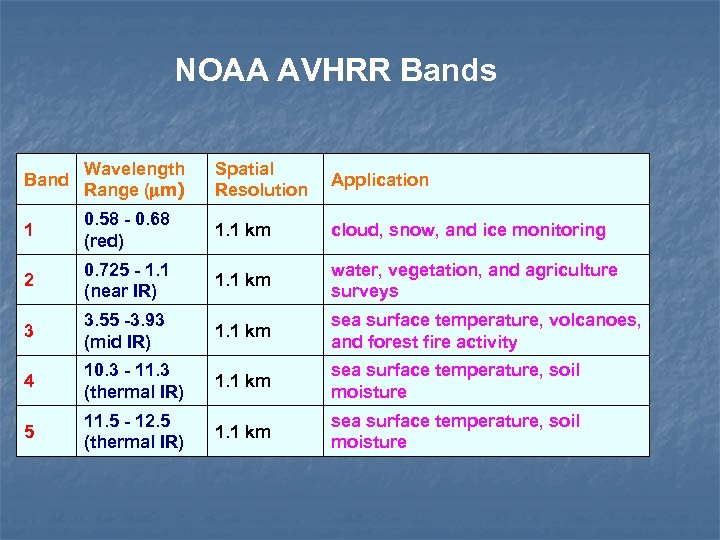 NOAA AVHRR Bands

| Band | Wavelength Range ($\mu$m) | Spatial Resolution | Application |
|---|---|---|---|
| 1 | 0.58 - 0.68 (red) | 1.1 km | cloud, snow, and ice monitoring |
| 2 | 0.725 - 1.1 (near IR) | 1.1 km | water, vegetation, and agriculture surveys |
| 3 | 3.55 -3.93 (mid IR) | 1.1 km | sea surface temperature, volcanoes, and forest fire activity |
| 4 | 10.3 - 11.3 (thermal IR) | 1.1 km | sea surface temperature, soil moisture |
| 5 | 11.5 - 12.5 (thermal IR) | 1.1 km | sea surface temperature, soil moisture |